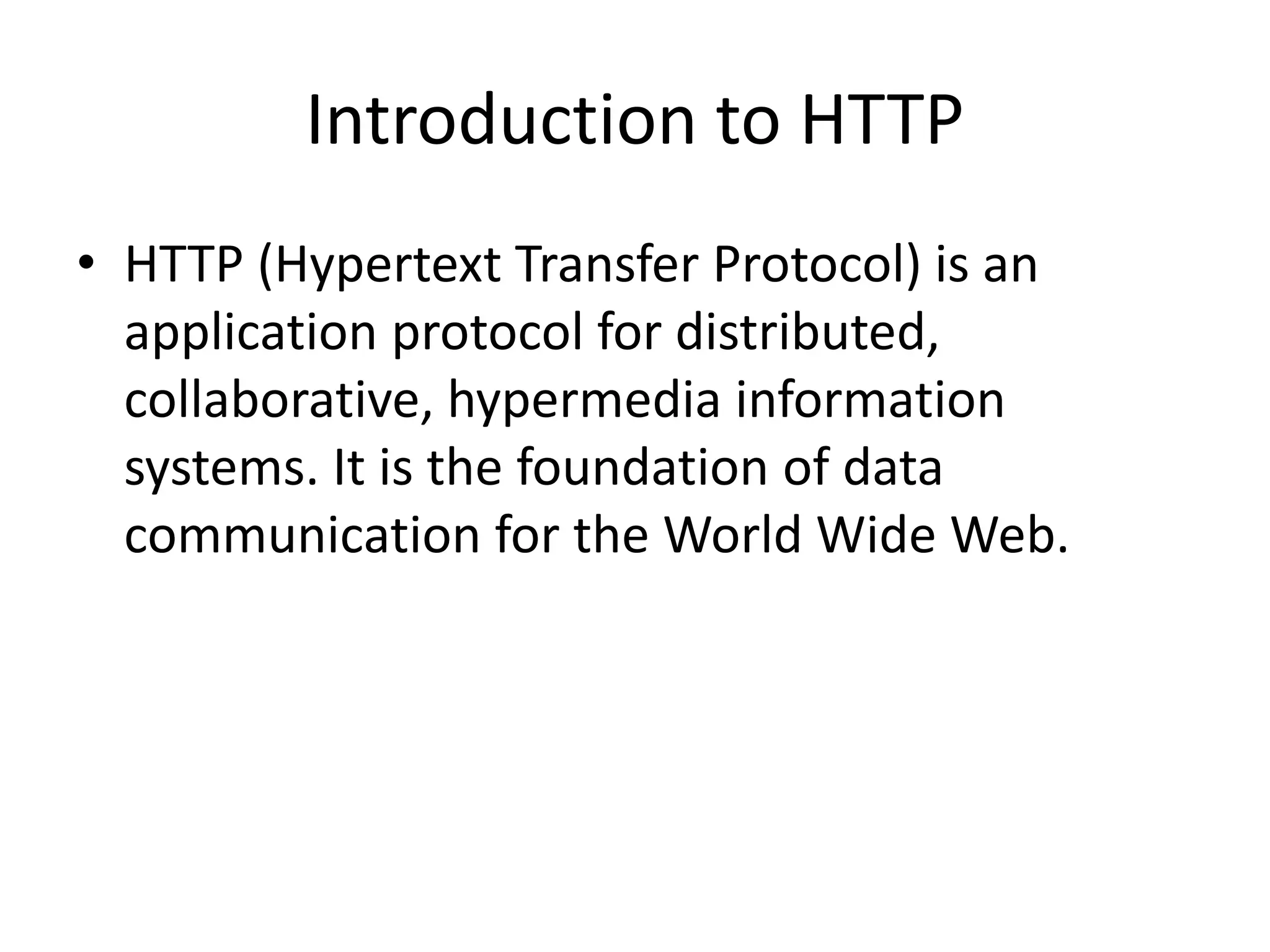 Introduction to HTTP

• HTTP (Hypertext Transfer Protocol) is an application protocol for distributed, collaborative, hypermedia information systems. It is the foundation of data communication for the World Wide Web.